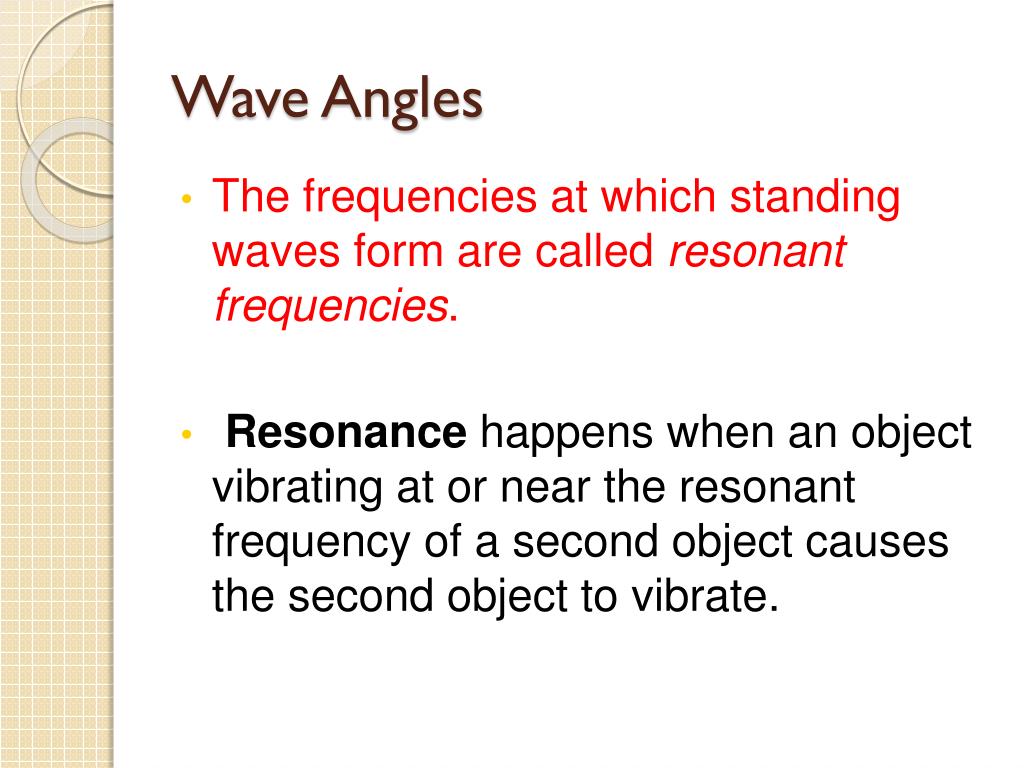 Wave Angles

• The frequencies at which standing waves form are called resonant frequencies.

• Resonance happens when an object vibrating at or near the resonant frequency of a second object causes the second object to vibrate.